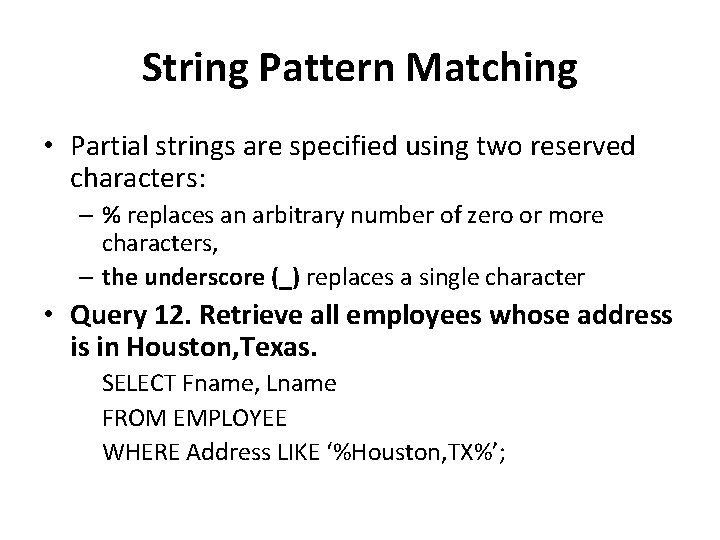 String Pattern Matching

• Partial strings are specified using two reserved characters:

– % replaces an arbitrary number of zero or more characters,

– the underscore (_) replaces a single character

• Query 12. Retrieve all employees whose address is in Houston,Texas.

SELECT Fname, Lname
FROM EMPLOYEE
WHERE Address LIKE ‘%Houston,TX%’;